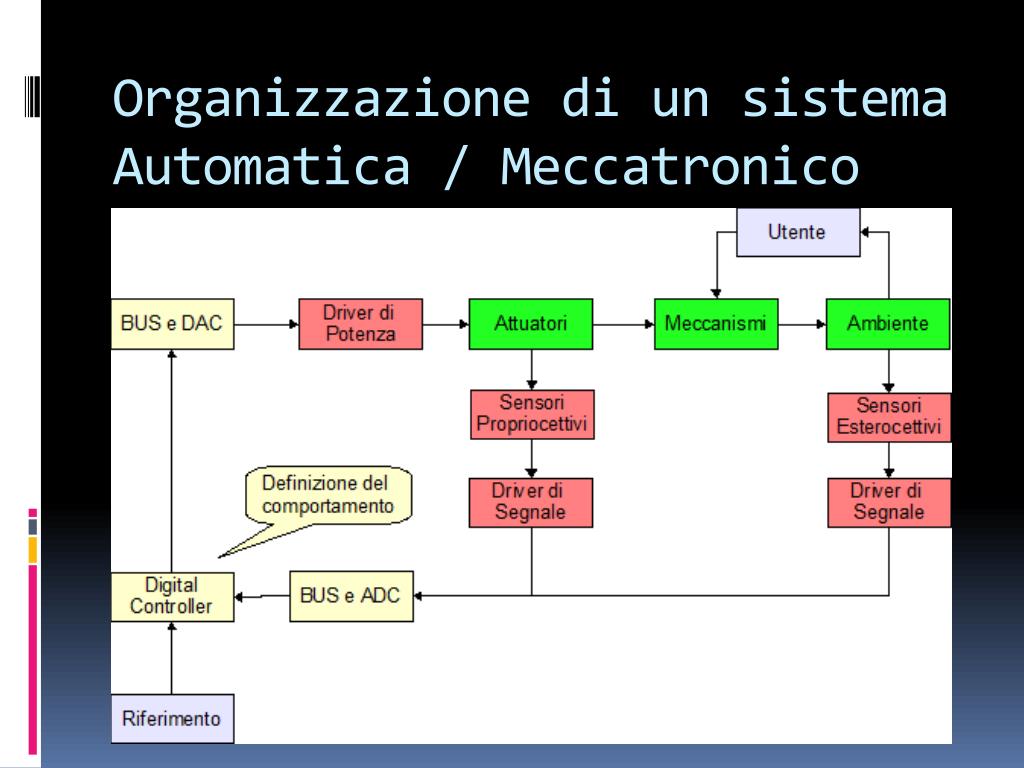 Organizzazione di un sistema Automatica / Meccatronico

Utente

BUS e DAC

Driver di Potenza

Attuatori

Meccanismi

Ambiente

Sensori Propriocettivi

Sensori Esterocettivi

Definizione del comportamento

Driver di Segnale

Driver di Segnale

Digital Controller

BUS e ADC

Riferimento